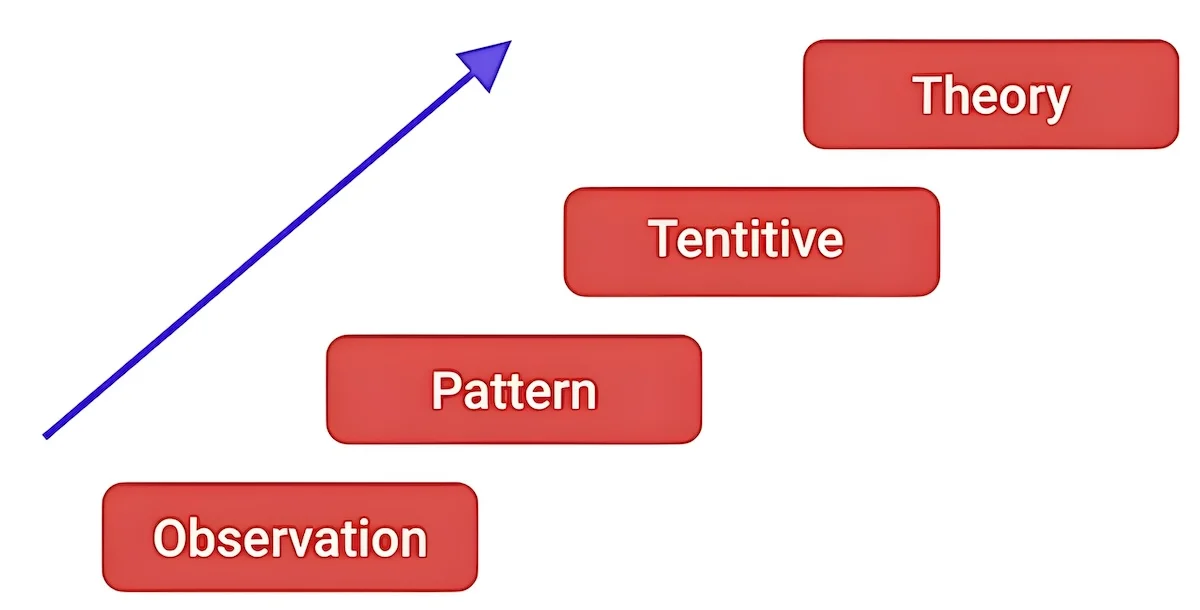 Theory

Tentitive

Pattern

Observation